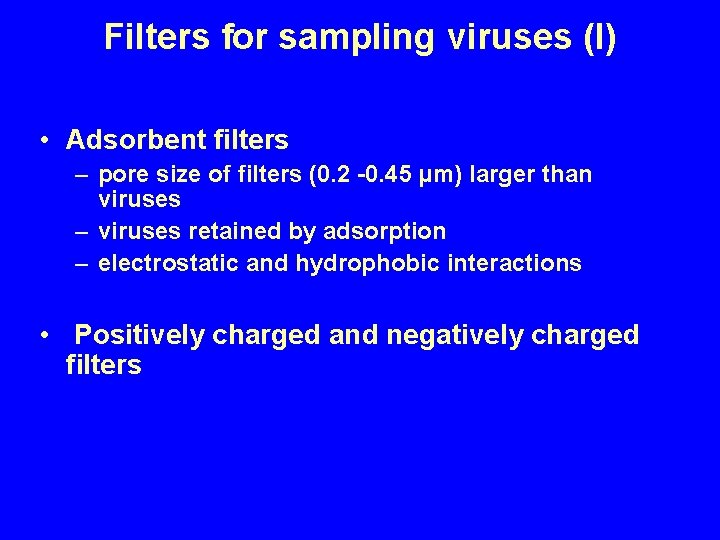 Filters for sampling viruses (I)

• Adsorbent filters
– pore size of filters (0.2 -0.45 µm) larger than viruses
– viruses retained by adsorption
– electrostatic and hydrophobic interactions

• Positively charged and negatively charged filters